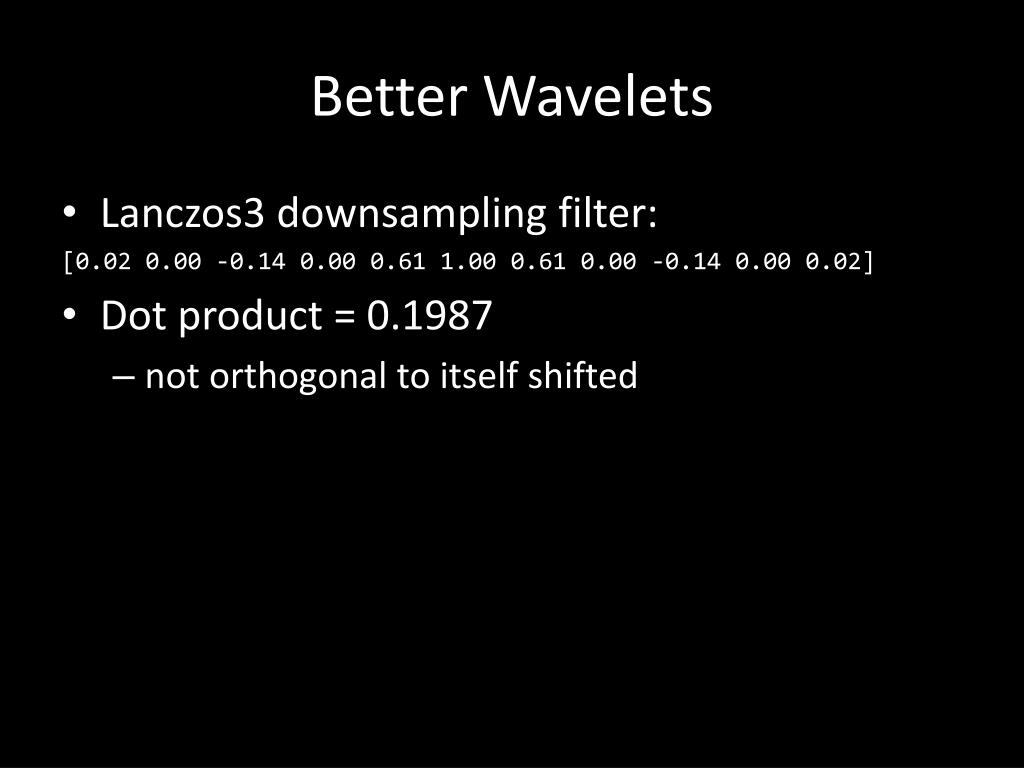 Better Wavelets

• Lanczos3 downsampling filter:
[0.02 0.00 -0.14 0.00 0.61 1.00 0.61 0.00 -0.14 0.00 0.02]

• Dot product = 0.1987
– not orthogonal to itself shifted